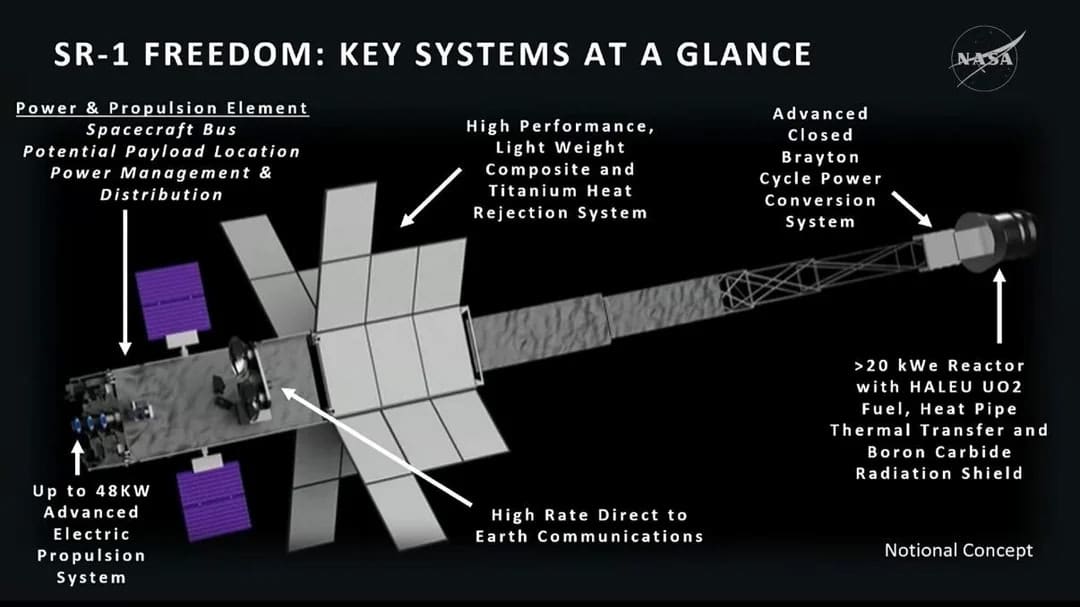 SR-1 FREEDOM: KEY SYSTEMS AT A GLANCE

NASA

Power & Propulsion Element
Spacecraft Bus
Potential Payload Location
Power Management & Distribution

High Performance, Light Weight Composite and Titanium Heat Rejection System

Advanced Closed Brayton Cycle Power Conversion System

>20 kWe Reactor with HALEU UO2 Fuel, Heat Pipe Thermal Transfer and Boron Carbide Radiation Shield

Up to 48KW Advanced Electric Propulsion System

High Rate Direct to Earth Communications

Notional Concept